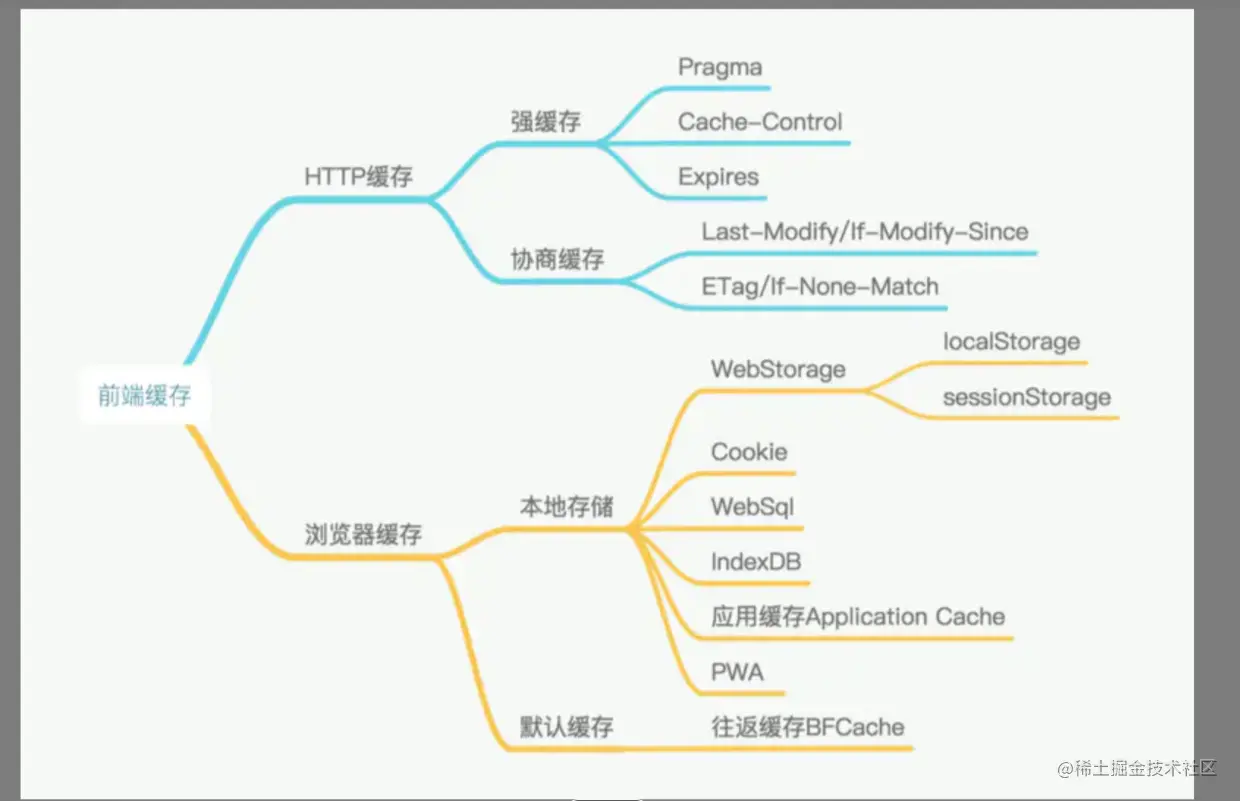 前端缓存

HTTP缓存

强缓存

Pragma

Cache-Control

Expires

协商缓存

Last-Modify/If-Modify-Since

ETag/If-None-Match

浏览器缓存

本地存储

WebStorage

localStorage

sessionStorage

Cookie

WebSql

IndexDB

应用缓存Application Cache

PWA

默认缓存

往返缓存BFCache

@稀土掘金技术社区